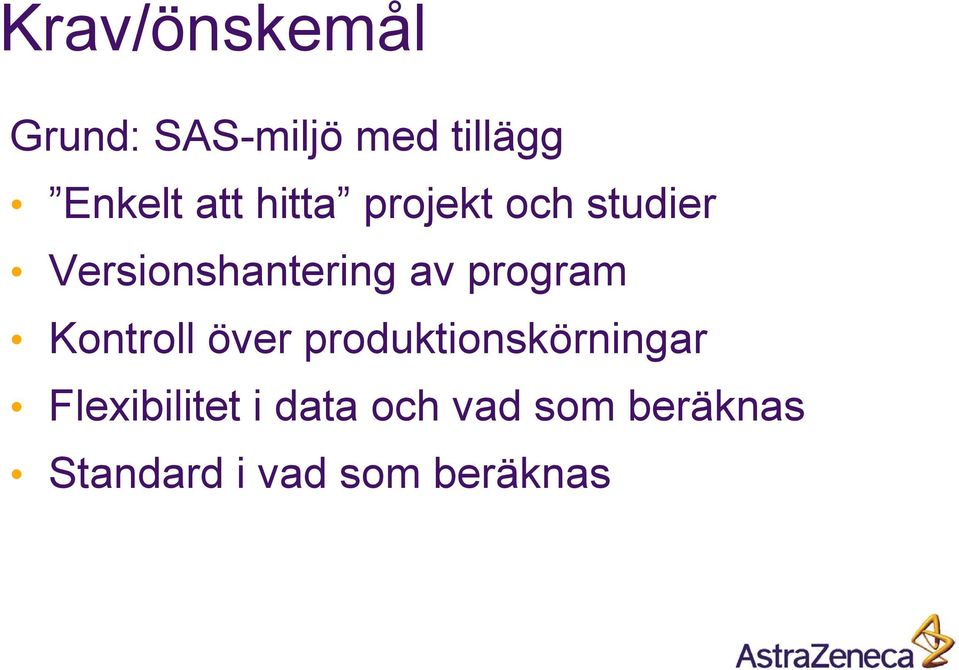 Krav/önskemål

Grund: SAS-miljö med tillägg

• ”Enkelt att hitta” projekt och studier
• Versionshantering av program
• Kontroll över produktionskörningar
• Flexibilitet i data och vad som beräknas
• Standard i vad som beräknas

AstraZeneca